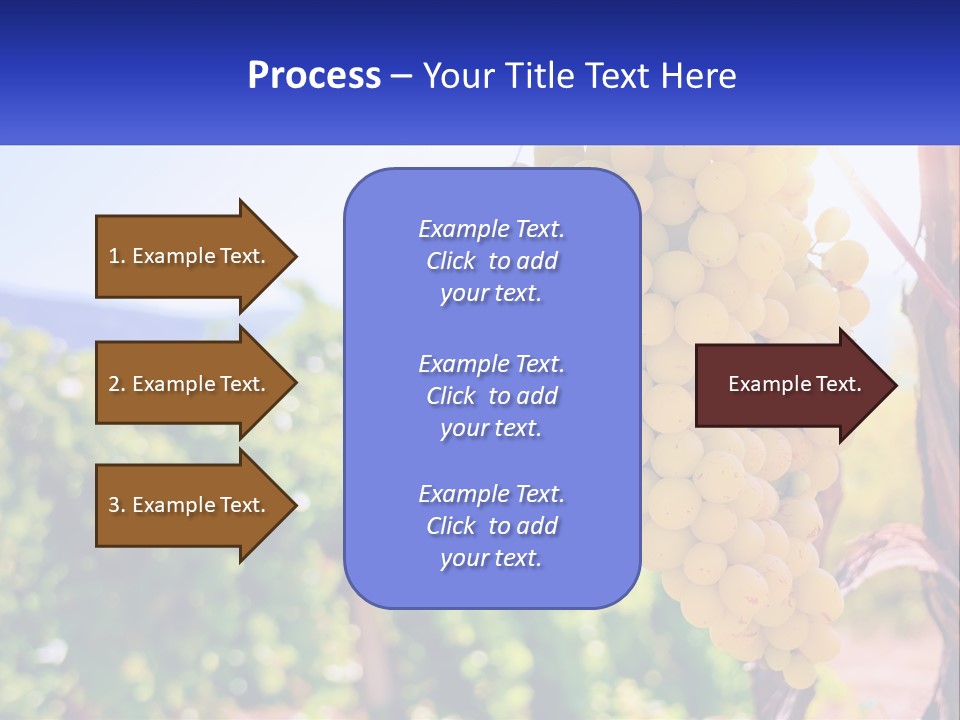 Process – Your Title Text Here

1. Example Text.

2. Example Text.

3. Example Text.

Example Text. Click to add your text.

Example Text. Click to add your text.

Example Text. Click to add your text.

Example Text.